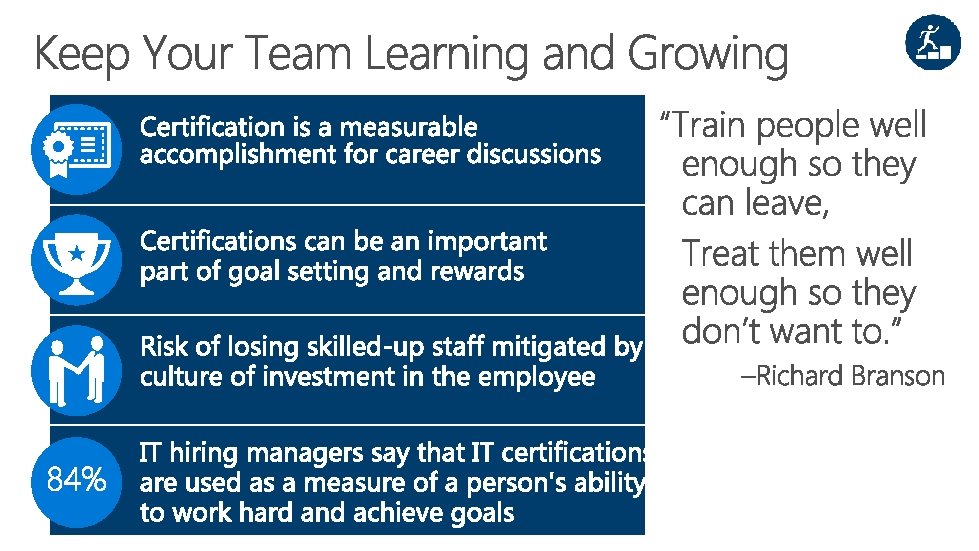 Keep Your Team Learning and Growing

Certification is a measurable accomplishment for career discussions

Certifications can be an important part of goal setting and rewards

Risk of losing skilled-up staff mitigated by culture of investment in the employee

84%

IT hiring managers say that IT certifications are used as a measure of a person's ability to work hard and achieve goals

"Train people well enough so they can leave,

Treat them well enough so they don't want to."

–Richard Branson